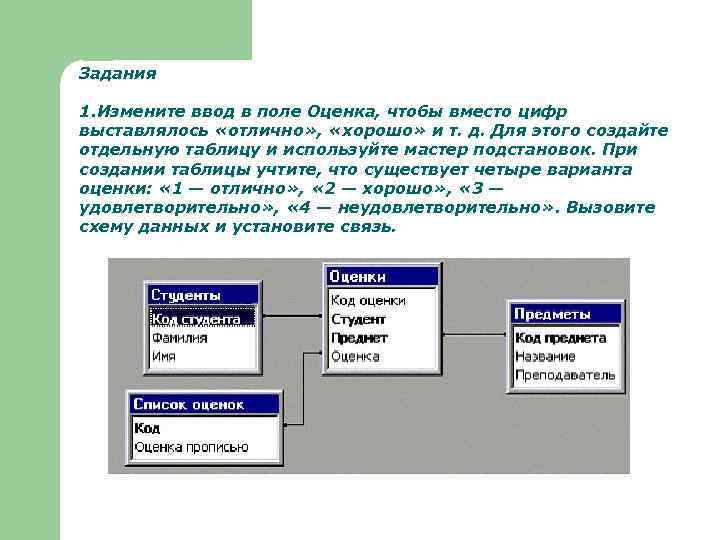 Задания

1.Измените ввод в поле Оценка, чтобы вместо цифр выставлялось «отлично», «хорошо» и т. д. Для этого создайте отдельную таблицу и используйте мастер подстановок. При создании таблицы учтите, что существует четыре варианта оценки: «1 — отлично», «2 — хорошо», «3 — удовлетворительно», «4 — неудовлетворительно». Вызовите схему данных и установите связь.

Студенты
Код студента
Фамилия
Имя

Оценки
Код оценки
Студент
Предмет
Оценка

Предметы
Код предмета
Название
Преподаватель

Список оценок
Код
Оценка прописью